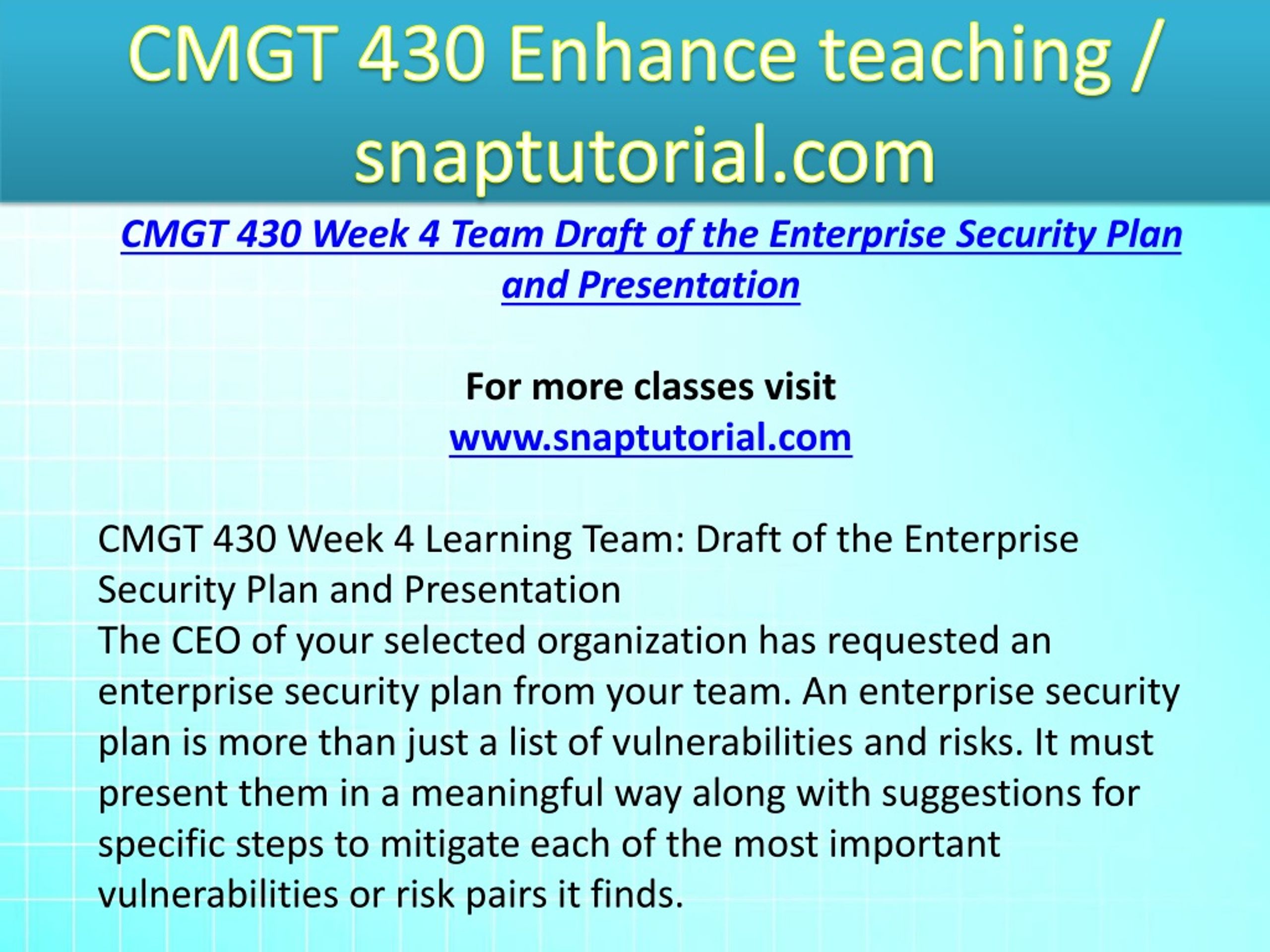 CMGT 430 Enhance teaching / snaptutorial.com

CMGT 430 Week 4 Team Draft of the Enterprise Security Plan and Presentation

For more classes visit
www.snaptutorial.com

CMGT 430 Week 4 Learning Team: Draft of the Enterprise Security Plan and Presentation
The CEO of your selected organization has requested an enterprise security plan from your team. An enterprise security plan is more than just a list of vulnerabilities and risks. It must present them in a meaningful way along with suggestions for specific steps to mitigate each of the most important vulnerabilities or risk pairs it finds.